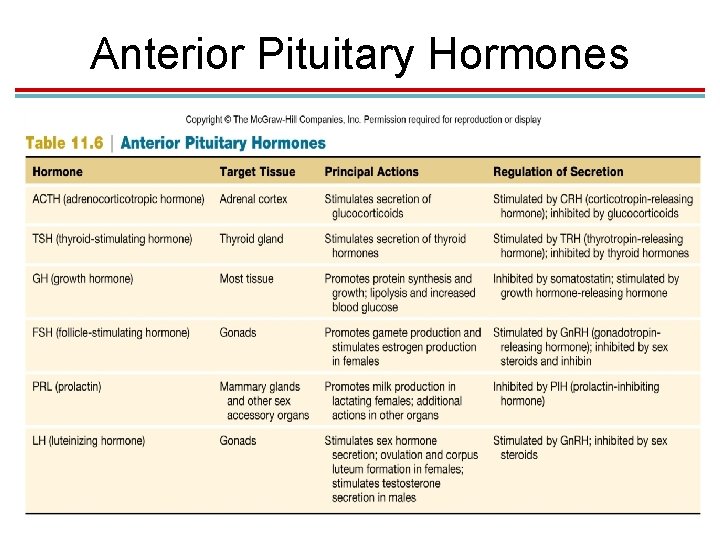 Anterior Pituitary Hormones

Copyright © The McGraw-Hill Companies, Inc. Permission required for reproduction or display

Table 11.6 | Anterior Pituitary Hormones

| Hormone | Target Tissue | Principal Actions | Regulation of Secretion |
|---|---|---|---|
| ACTH (adrenocorticotropic hormone) | Adrenal cortex | Stimulates secretion of glucocorticoids | Stimulated by CRH (corticotropin-releasing hormone); inhibited by glucocorticoids |
| TSH (thyroid-stimulating hormone) | Thyroid gland | Stimulates secretion of thyroid hormones | Stimulated by TRH (thyrotropin-releasing hormone); inhibited by thyroid hormones |
| GH (growth hormone) | Most tissue | Promotes protein synthesis and growth; lipolysis and increased blood glucose | Inhibited by somatostatin; stimulated by growth hormone-releasing hormone |
| FSH (follicle-stimulating hormone) | Gonads | Promotes gamete production and stimulates estrogen production in females | Stimulated by GnRH (gonadotropin-releasing hormone); inhibited by sex steroids and inhibin |
| PRL (prolactin) | Mammary glands and other sex accessory organs | Promotes milk production in lactating females; additional actions in other organs | Inhibited by PIH (prolactin-inhibiting hormone) |
| LH (luteinizing hormone) | Gonads | Stimulates sex hormone secretion; ovulation and corpus luteum formation in females; stimulates testosterone secretion in males | Stimulated by GnRH; inhibited by sex steroids |